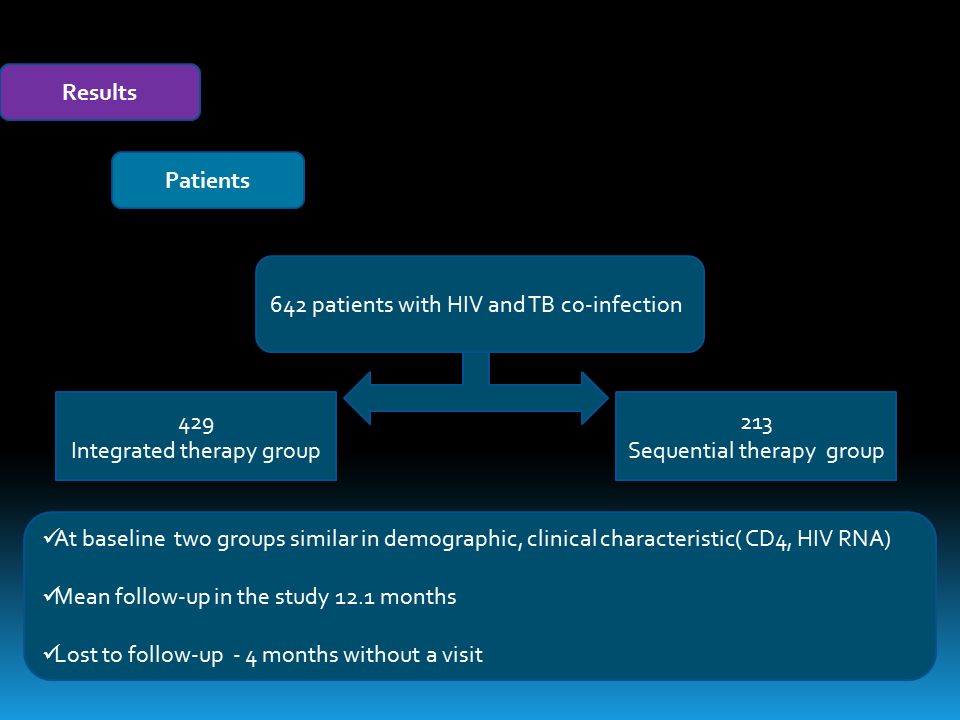 Results

Patients

642 patients with HIV and TB co-infection

429
Integrated therapy group

213
Sequential therapy group

✓At baseline two groups similar in demographic, clinical characteristic( CD4, HIV RNA)

✓Mean follow-up in the study 12.1 months

✓Lost to follow-up - 4 months without a visit